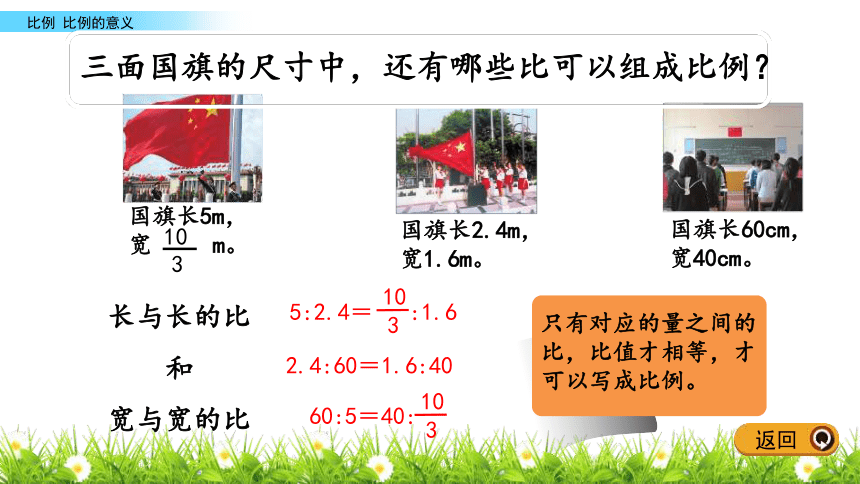 比例 比例的意义

三面国旗的尺寸中，还有哪些比可以组成比例？

国旗长5m，宽 $\frac{10}{3}$ m。

国旗长2.4m，宽1.6m。

国旗长60cm，宽40cm。

长与长的比

和

宽与宽的比

$5:2.4=\frac{10}{3}:1.6$

$2.4:60=1.6:40$

$60:5=40:\frac{10}{3}$

只有对应的量之间的比，比值才相等，才可以写成比例。

返回